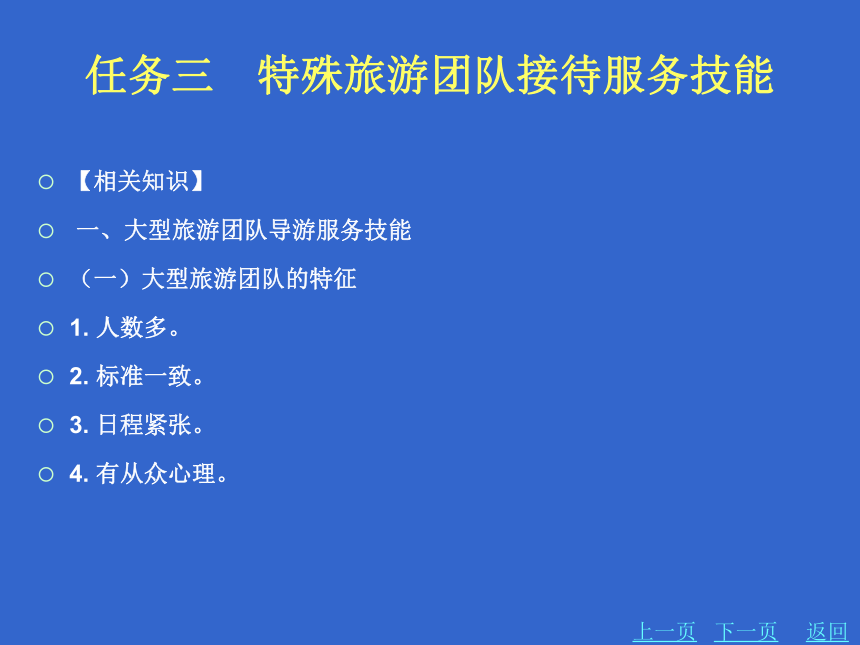 任务三　特殊旅游团队接待服务技能

【相关知识】

一、大型旅游团队导游服务技能

（一）大型旅游团队的特征

1. 人数多。

2. 标准一致。

3. 日程紧张。

4. 有从众心理。

上一页　下一页　返回